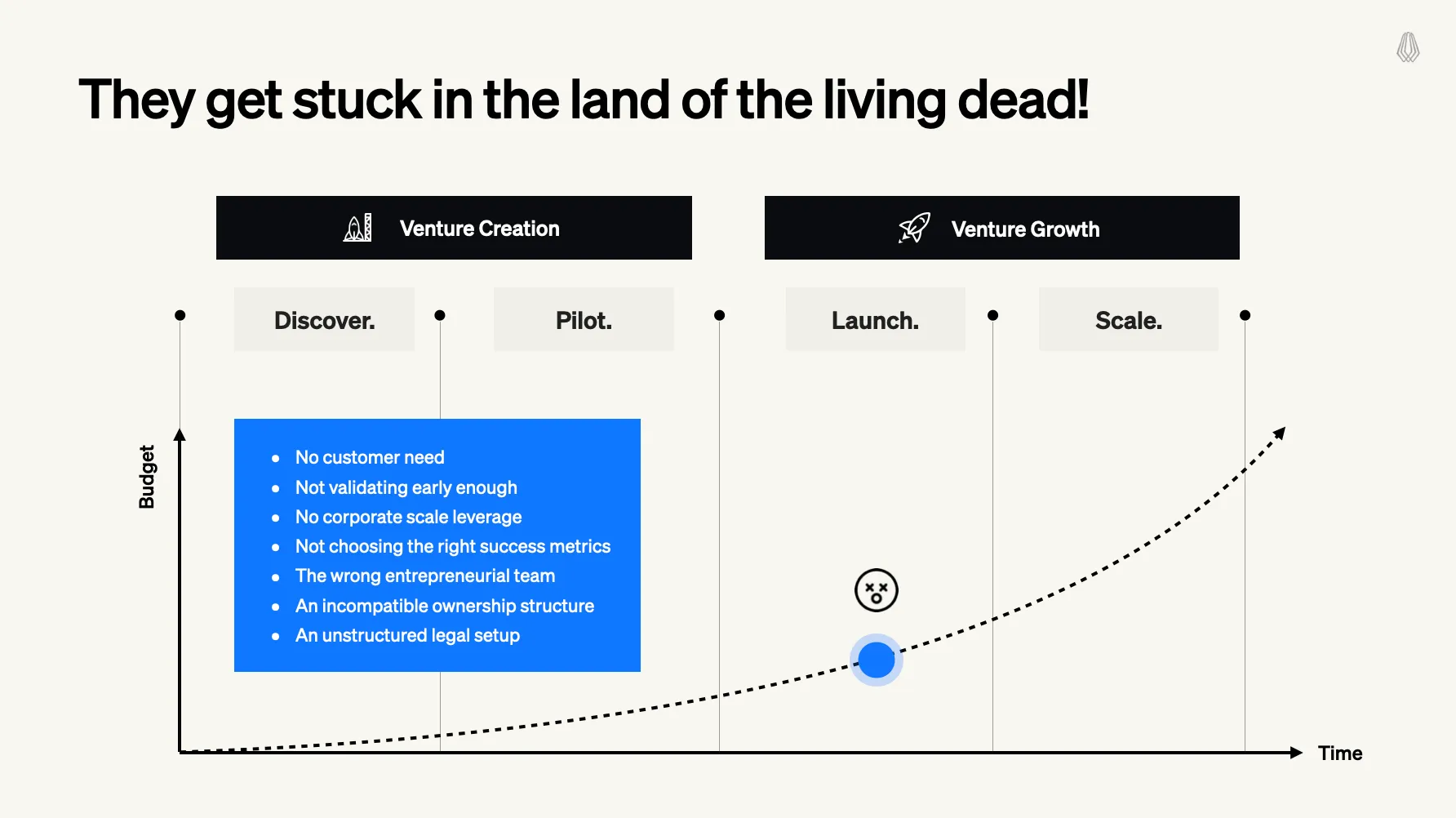 They get stuck in the land of the living dead!

Venture Creation

Venture Growth

Discover.

Pilot.

Launch.

Scale.

Budget

- No customer need
- Not validating early enough
- No corporate scale leverage
- Not choosing the right success metrics
- The wrong entrepreneurial team
- An incompatible ownership structure
- An unstructured legal setup

Time